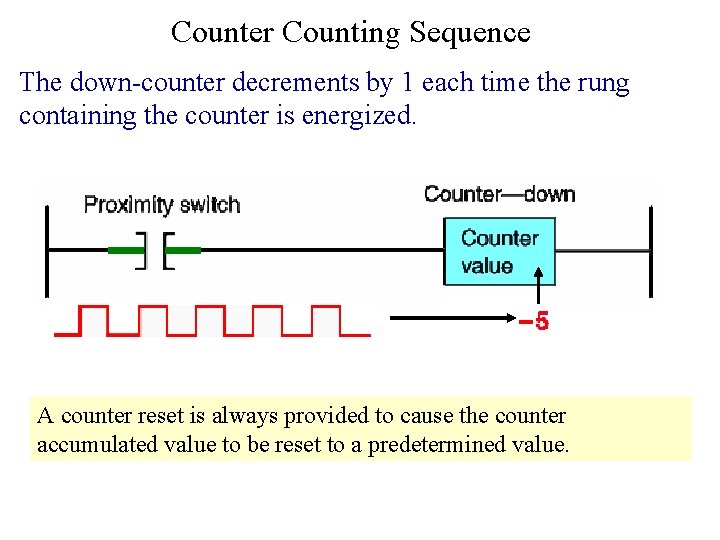 Counter Counting Sequence

The down-counter decrements by 1 each time the rung containing the counter is energized.

Proximity switch

Counter—down

Counter value

−5

A counter reset is always provided to cause the counter accumulated value to be reset to a predetermined value.